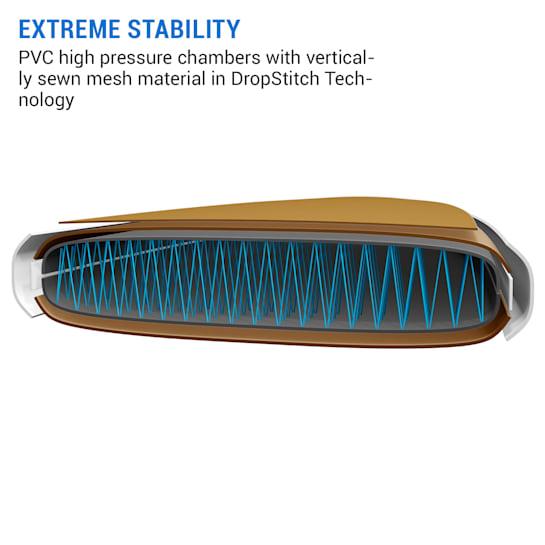 EXTREME STABILITY

PVC high pressure chambers with vertically sewn mesh material in DropStitch Technology